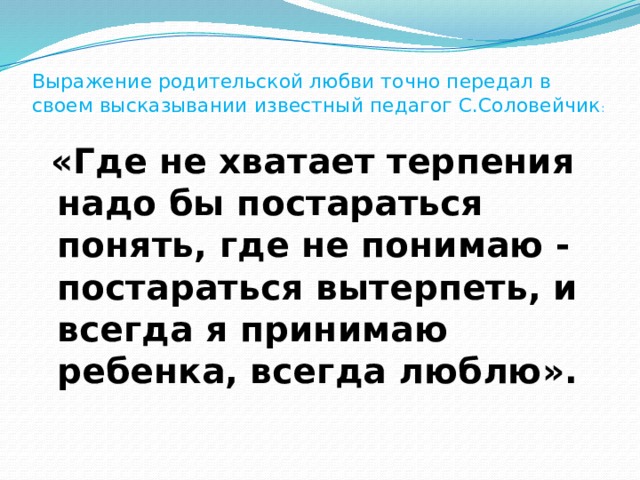 Выражение родительской любви точно передал в своем высказывании известный педагог С.Соловейчик:

«Где не хватает терпения надо бы постараться понять, где не понимаю - постараться вытерпеть, и всегда я принимаю ребенка, всегда люблю».